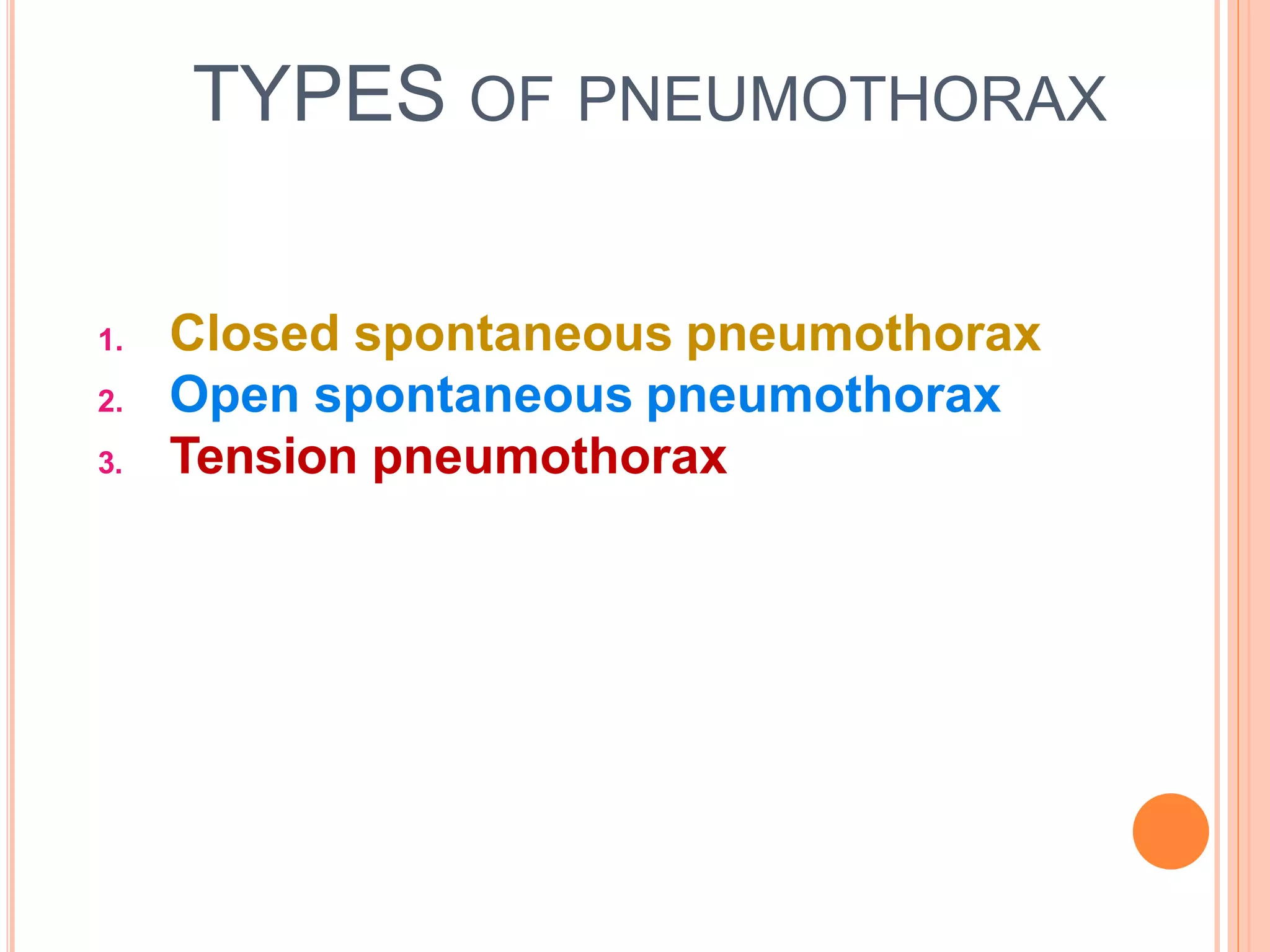 TYPES OF PNEUMOTHORAX

1. Closed spontaneous pneumothorax
2. Open spontaneous pneumothorax
3. Tension pneumothorax